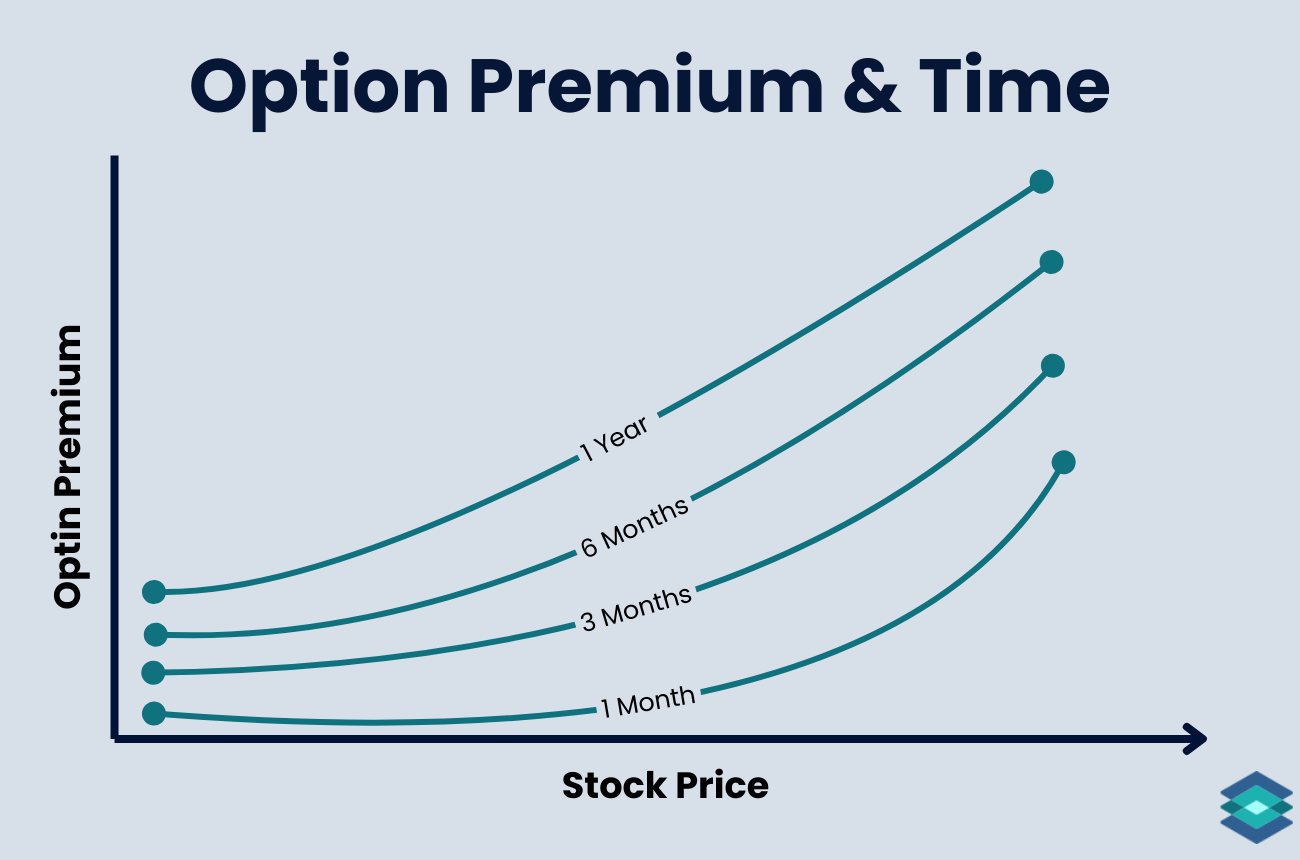 Option Premium & Time

Optin Premium

1 Year

6 Months

3 Months

1 Month

Stock Price